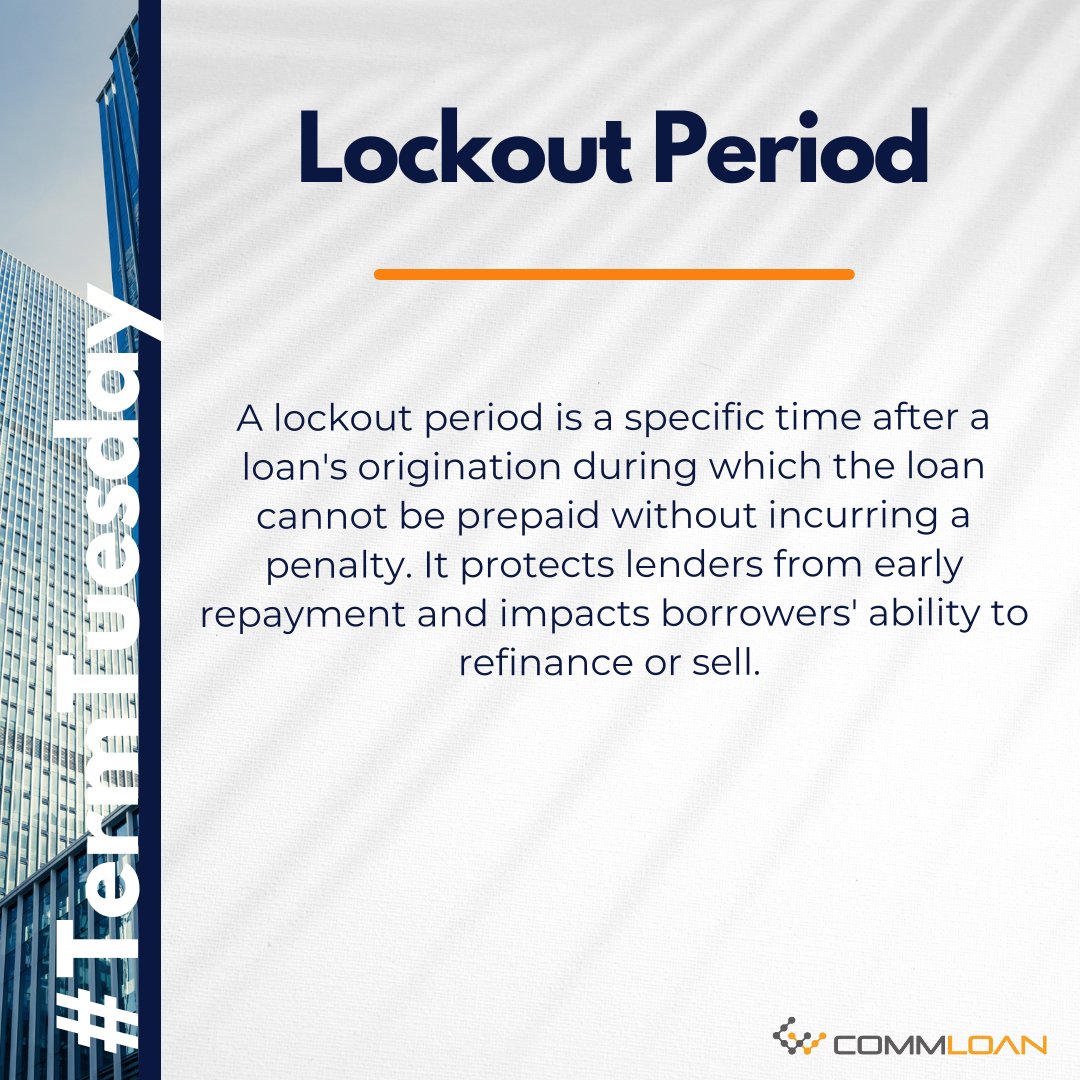 #TermTuesday

Lockout Period

A lockout period is a specific time after a loan's origination during which the loan cannot be prepaid without incurring a penalty. It protects lenders from early repayment and impacts borrowers' ability to refinance or sell.

COMMLOAN